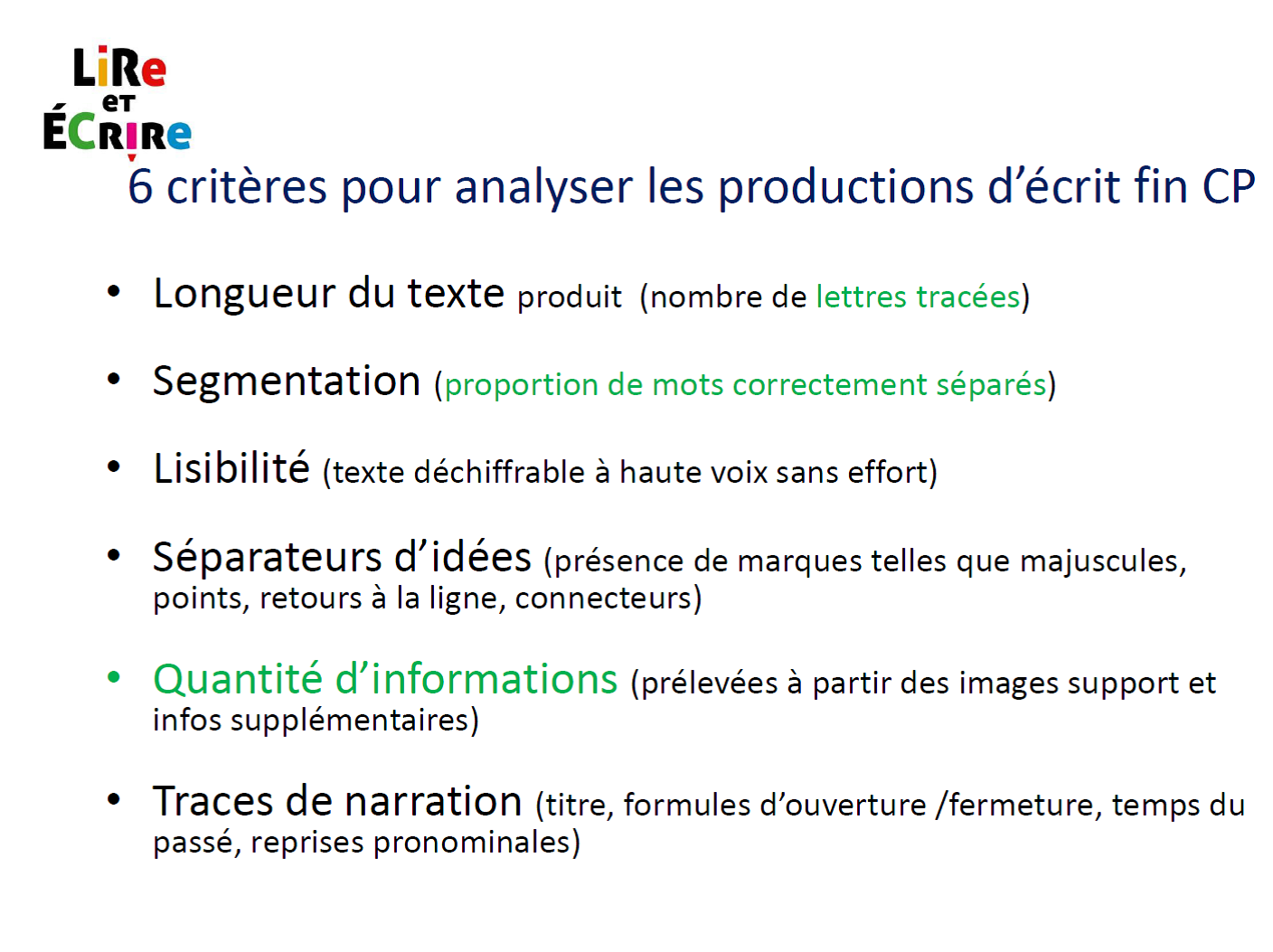 LiRe
eT
ÉCRIRe

6 critères pour analyser les productions d'écrit fin CP

• Longueur du texte produit (nombre de lettres tracées)

• Segmentation (proportion de mots correctement séparés)

• Lisibilité (texte déchiffrable à haute voix sans effort)

• Séparateurs d'idées (présence de marques telles que majuscules, points, retours à la ligne, connecteurs)

• Quantité d'informations (prélevées à partir des images support et infos supplémentaires)

• Traces de narration (titre, formules d'ouverture /fermeture, temps du passé, reprises pronominales)